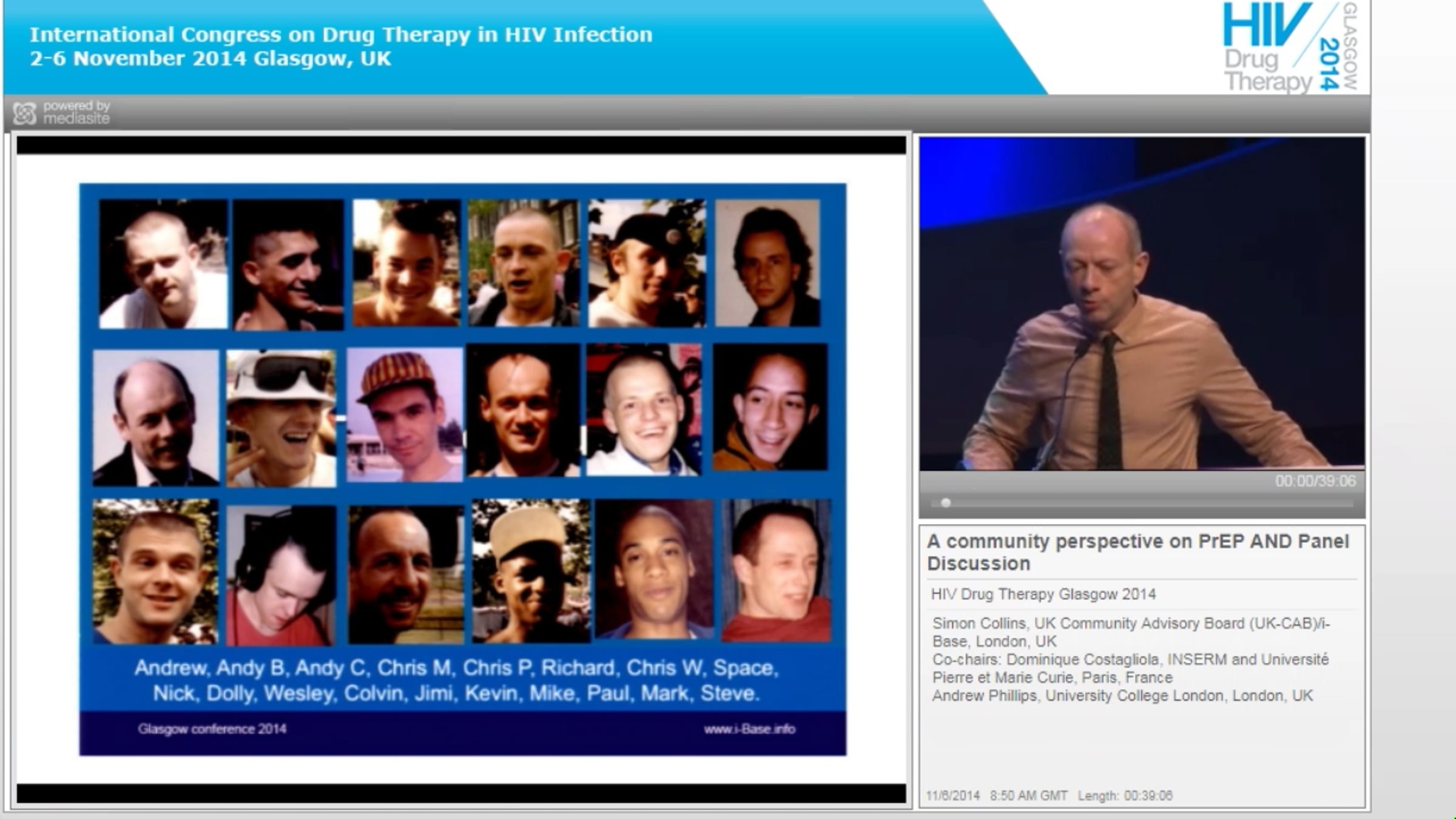 International Congress on Drug Therapy in HIV Infection
2-6 November 2014 Glasgow, UK

HIV Drug Therapy GLASGOW 2014

powered by mediasite

Andrew, Andy B, Andy C, Chris M, Chris P, Richard, Chris W, Space, Nick, Dolly, Wesley, Colvin, Jimi, Kevin, Mike, Paul, Mark, Steve.

Glasgow conference 2014

www.i-Base.info

00:00/39:06

A community perspective on PrEP AND Panel Discussion

HIV Drug Therapy Glasgow 2014

Simon Collins, UK Community Advisory Board (UK-CAB)/i-Base, London, UK
Co-chairs: Dominique Costagliola, INSERM and Université Pierre et Marie Curie, Paris, France
Andrew Phillips, University College London, London, UK

11/6/2014 8:50 AM GMT Length: 00:39:06